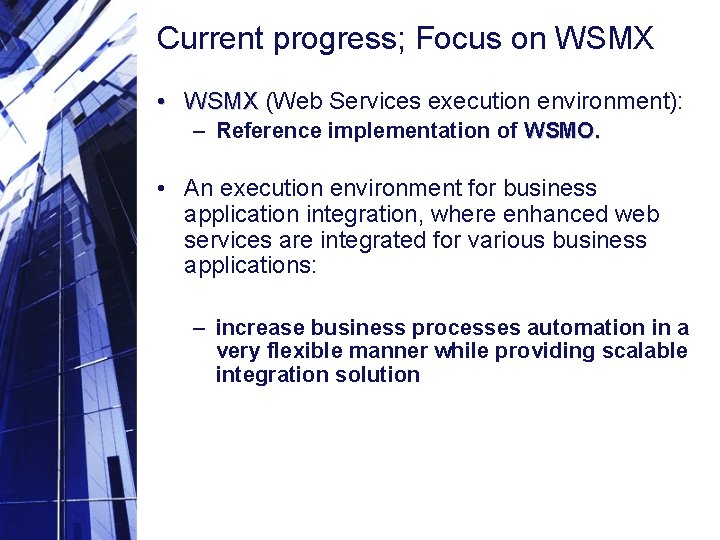 Current progress; Focus on WSMX

• WSMX (Web Services execution environment):
– Reference implementation of WSMO.

• An execution environment for business application integration, where enhanced web services are integrated for various business applications:

– increase business processes automation in a very flexible manner while providing scalable integration solution